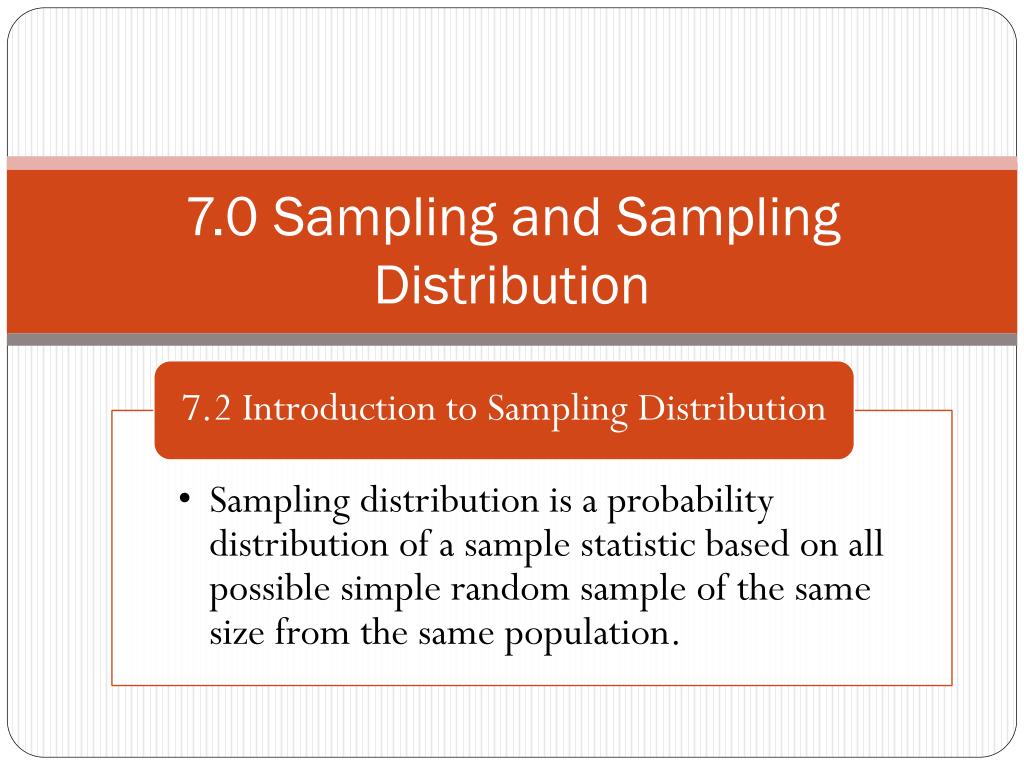 7.0 Sampling and Sampling Distribution

7.2 Introduction to Sampling Distribution

• Sampling distribution is a probability distribution of a sample statistic based on all possible simple random sample of the same size from the same population.